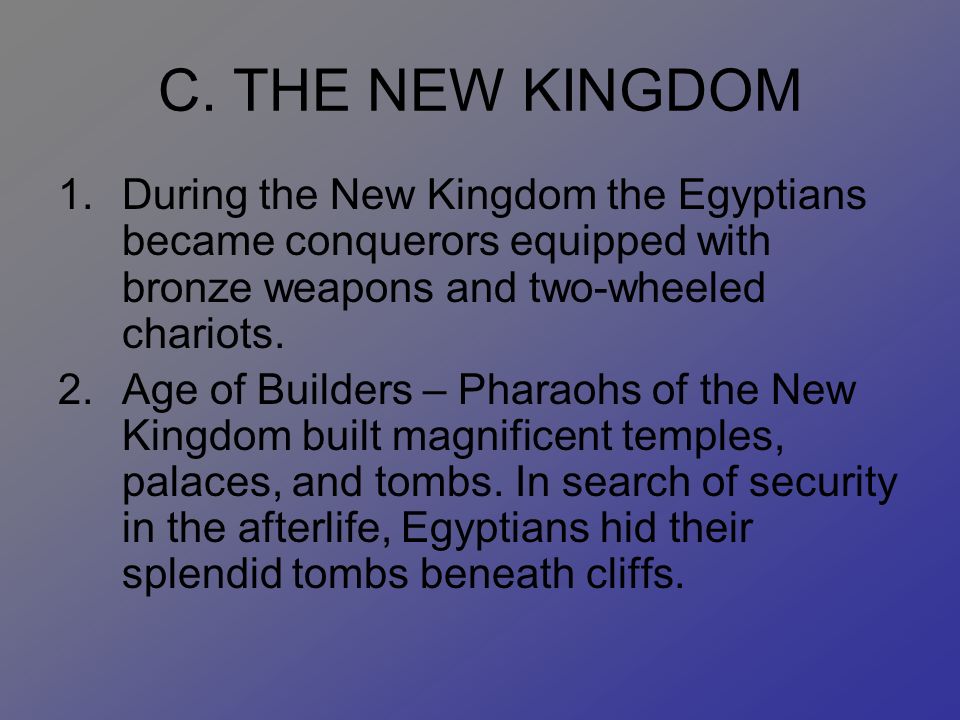 C. THE NEW KINGDOM

1. During the New Kingdom the Egyptians became conquerors equipped with bronze weapons and two-wheeled chariots.
2. Age of Builders – Pharaohs of the New Kingdom built magnificent temples, palaces, and tombs. In search of security in the afterlife, Egyptians hid their splendid tombs beneath cliffs.